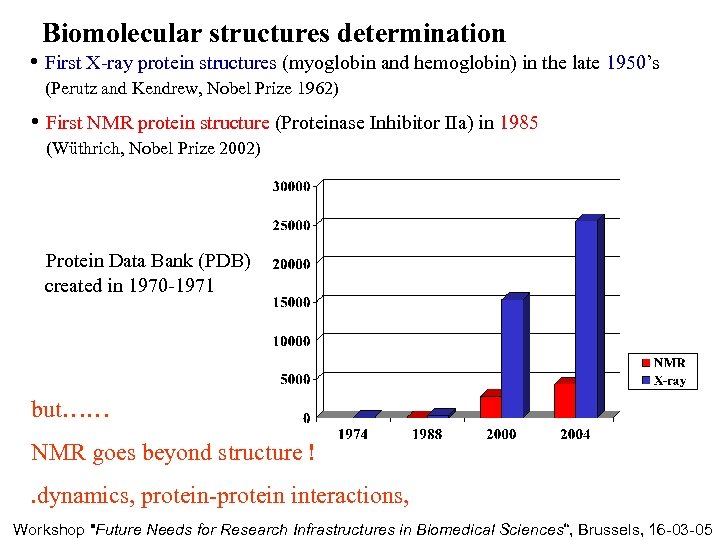 Biomolecular structures determination

• First X-ray protein structures (myoglobin and hemoglobin) in the late 1950's (Perutz and Kendrew, Nobel Prize 1962)

• First NMR protein structure (Proteinase Inhibitor IIa) in 1985 (Wüthrich, Nobel Prize 2002)

Protein Data Bank (PDB) created in 1970-1971

30000
25000
20000
15000
10000
5000
0
1974
1988
2000
2004
NMR
X-ray

but……

NMR goes beyond structure !

.dynamics, protein-protein interactions,

Workshop "Future Needs for Research Infrastructures in Biomedical Sciences", Brussels, 16-03-05